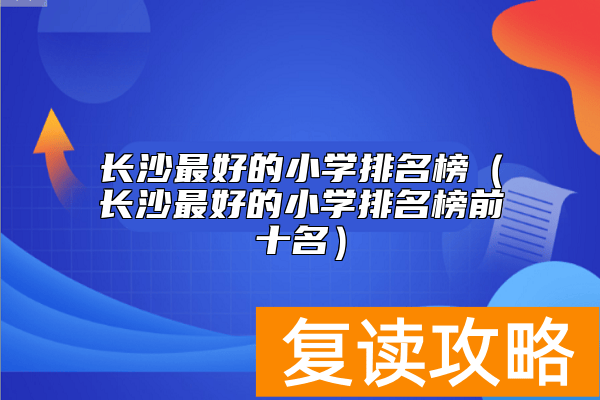 长沙最好的小学排名榜（长沙最好的小学排名榜前十名）

复读攻略